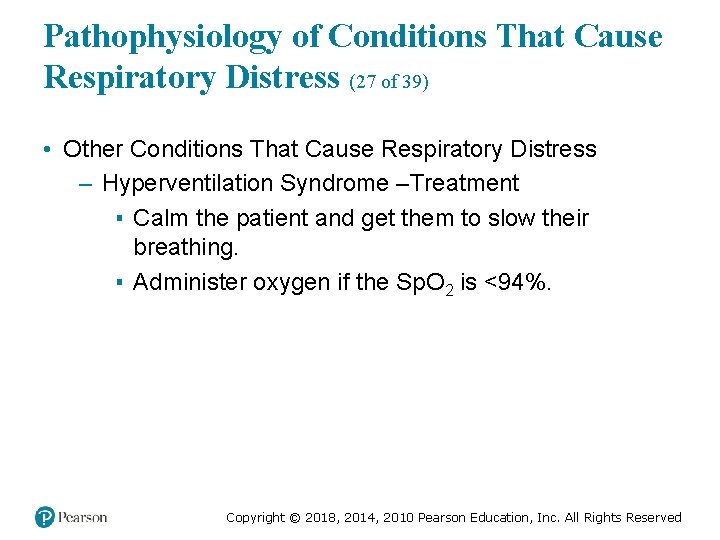 Pathophysiology of Conditions That Cause Respiratory Distress (27 of 39)

• Other Conditions That Cause Respiratory Distress
– Hyperventilation Syndrome –Treatment
▪ Calm the patient and get them to slow their breathing.
▪ Administer oxygen if the $SpO_2$ is <94%.

Pearson

Copyright © 2018, 2014, 2010 Pearson Education, Inc. All Rights Reserved